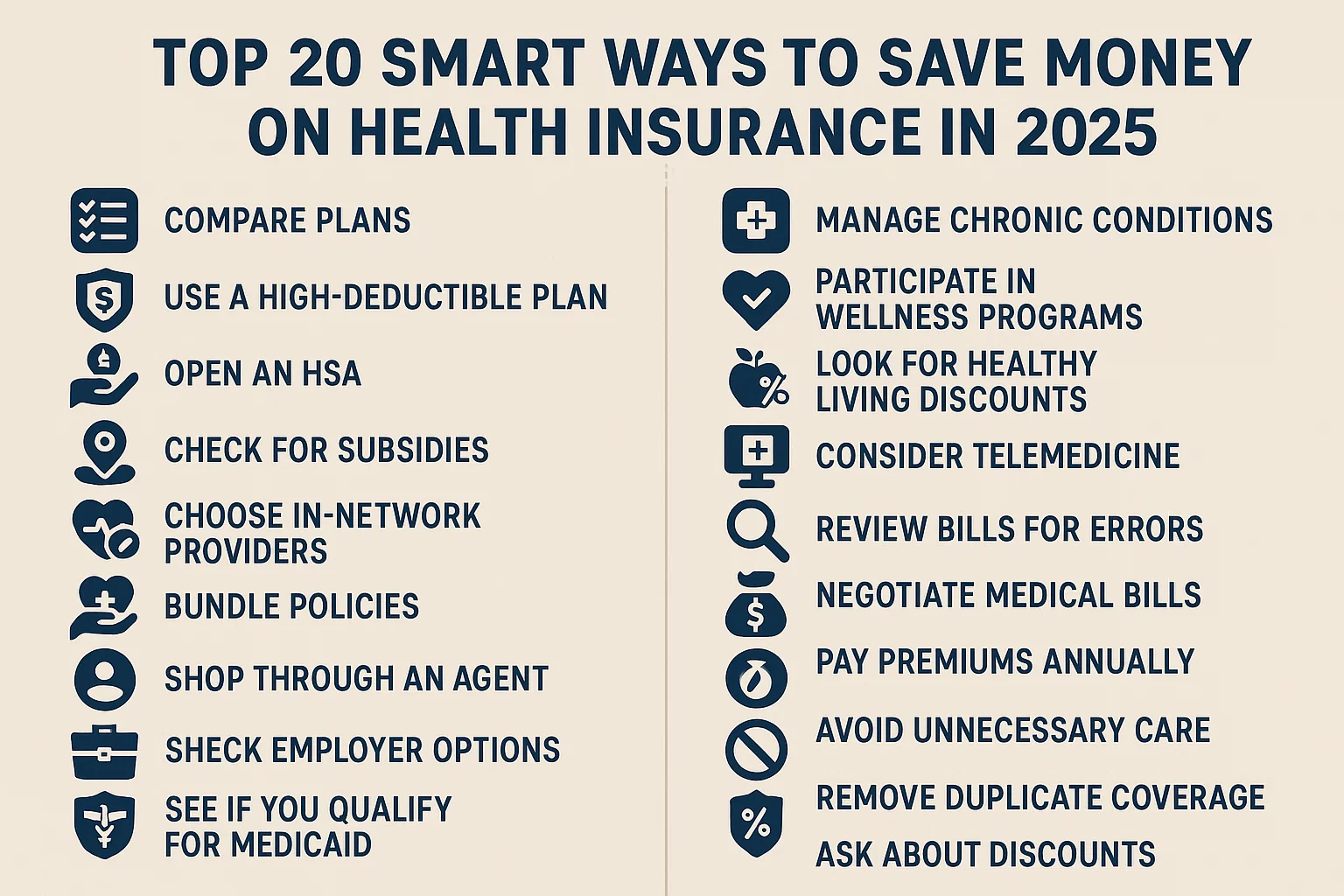 TOP 20 SMART WAYS TO SAVE MONEY ON HEALTH INSURANCE IN 2025

COMPARE PLANS

USE A HIGH-DEDUCTIBLE PLAN

OPEN AN HSA

CHECK FOR SUBSIDIES

CHOOSE IN-NETWORK PROVIDERS

BUNDLE POLICIES

SHOP THROUGH AN AGENT

SHECK EMPLOYER OPTIONS

SEE IF YOU QUALIFY FOR MEDICAID

MANAGE CHRONIC CONDITIONS

PARTICIPATE IN WELLNESS PROGRAMS

LOOK FOR HEALTHY LIVING DISCOUNTS

CONSIDER TELEMEDICINE

REVIEW BILLS FOR ERRORS

NEGOTIATE MEDICAL BILLS

PAY PREMIUMS ANNUALLY

AVOID UNNECESSARY CARE

REMOVE DUPLICATE COVERAGE

ASK ABOUT DISCOUNTS